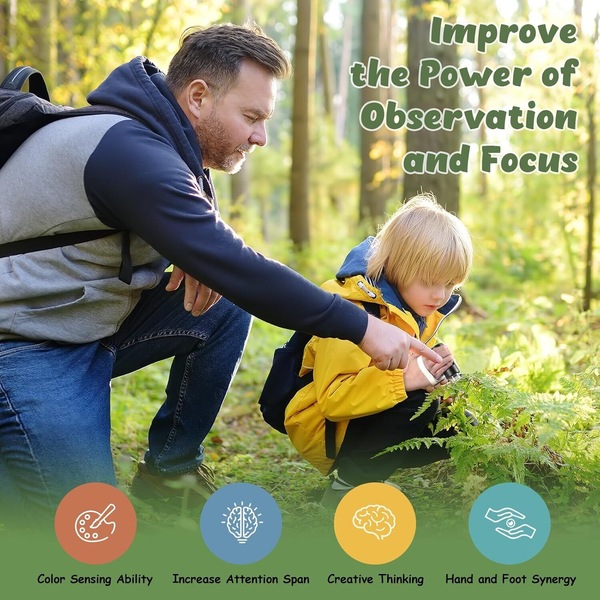 Improve the Power of Observation and Focus

Color Sensing Ability

Increase Attention Span

Creative Thinking

Hand and Foot Synergy